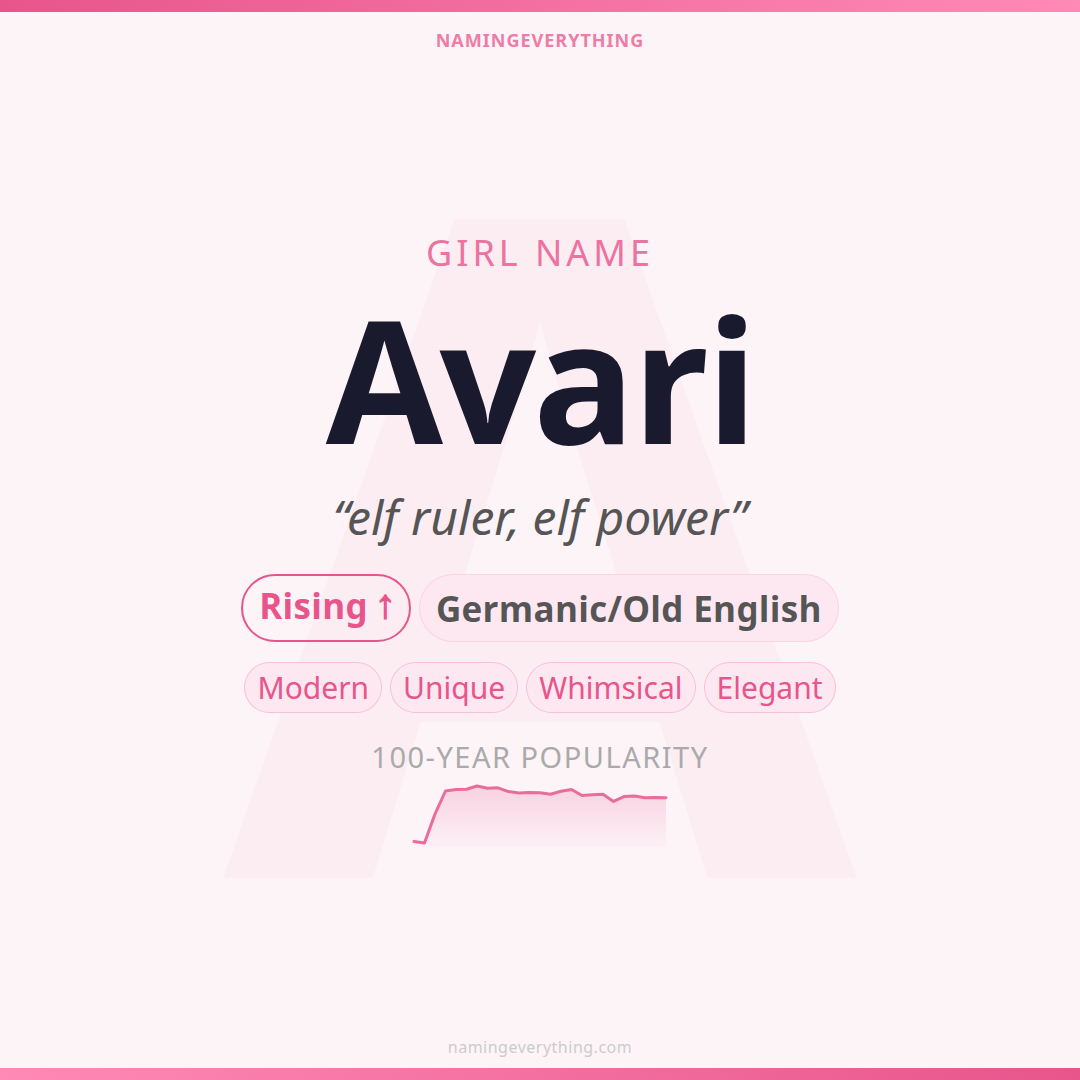 NAMINGEVERYTHING

GIRL NAME

Avari

“elf ruler, elf power”

Rising ↑ Germanic/Old English

Modern Unique Whimsical Elegant

100-YEAR POPULARITY

namingeverything.com